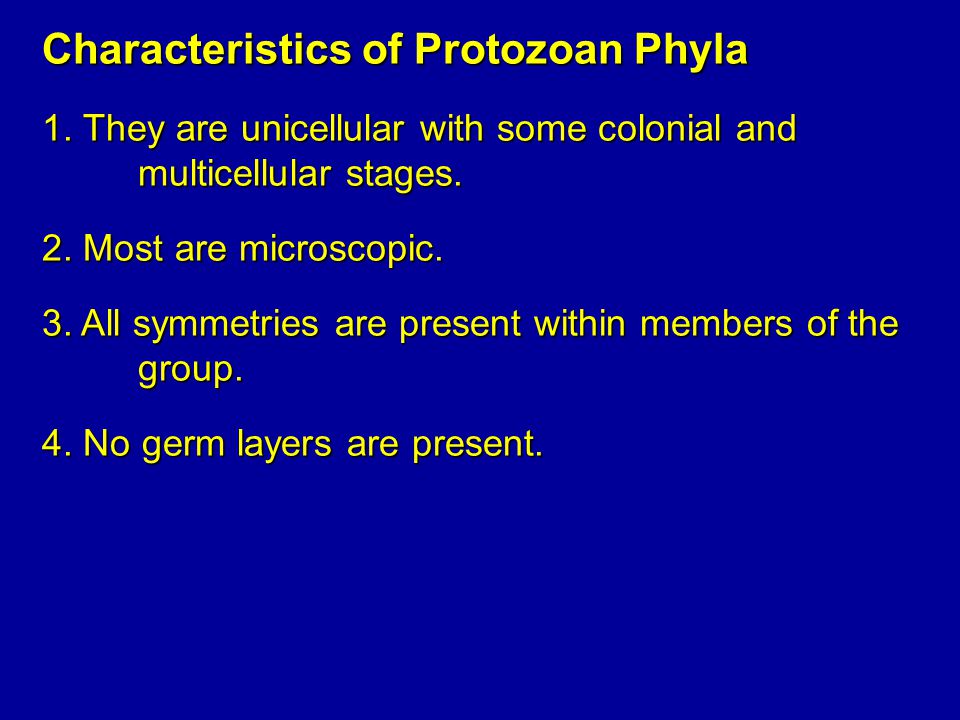 Characteristics of Protozoan Phyla

1. They are unicellular with some colonial and multicellular stages.

2. Most are microscopic.

3. All symmetries are present within members of the group.

4. No germ layers are present.